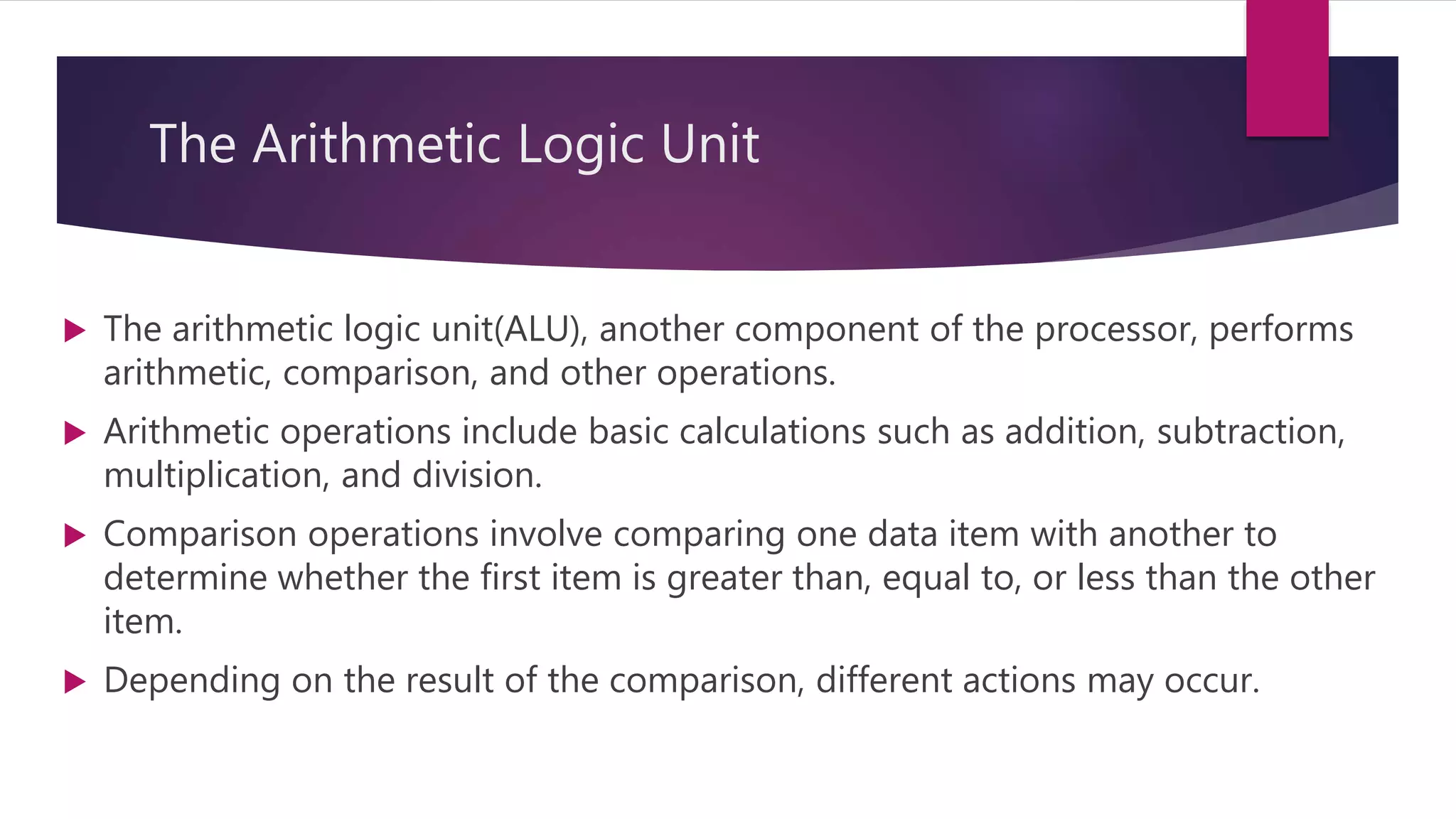 The Arithmetic Logic Unit

▶ The arithmetic logic unit(ALU), another component of the processor, performs arithmetic, comparison, and other operations.

▶ Arithmetic operations include basic calculations such as addition, subtraction, multiplication, and division.

▶ Comparison operations involve comparing one data item with another to determine whether the first item is greater than, equal to, or less than the other item.

▶ Depending on the result of the comparison, different actions may occur.